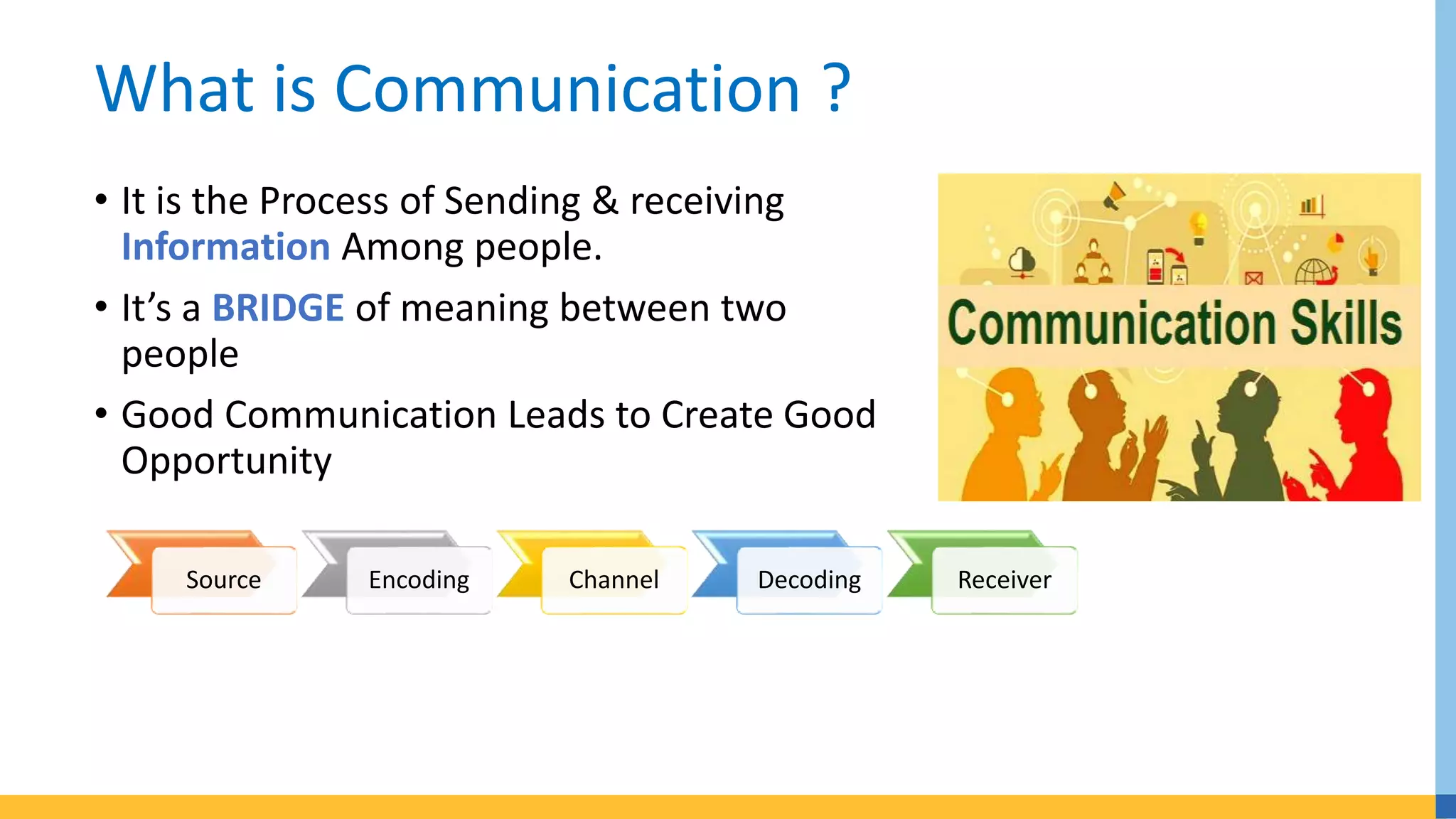 What is Communication ?

• It is the Process of Sending & receiving Information Among people.

• It’s a BRIDGE of meaning between two people

• Good Communication Leads to Create Good Opportunity

Communication Skills

Source

Encoding

Channel

Decoding

Receiver